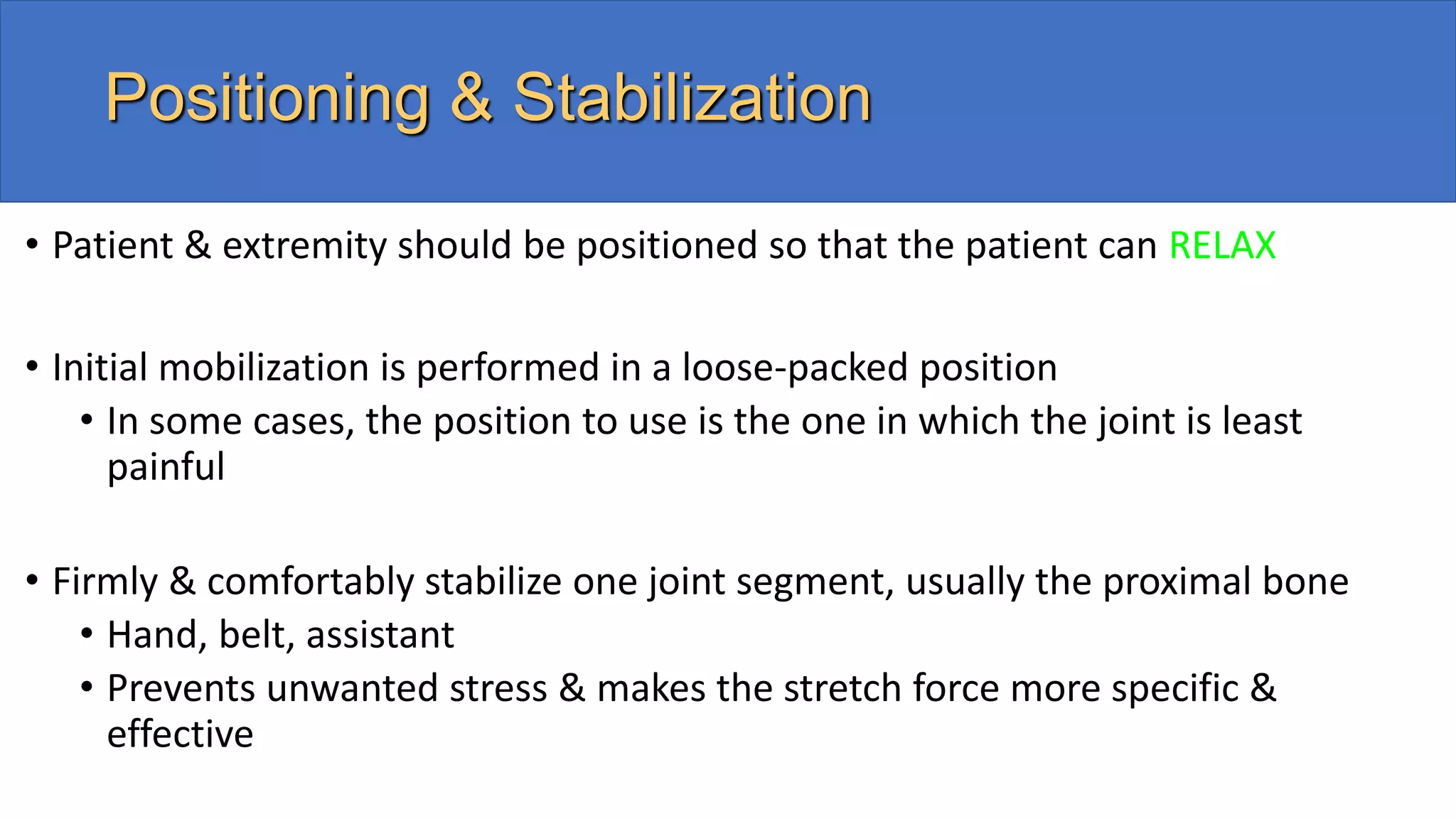 Positioning & Stabilization

• Patient & extremity should be positioned so that the patient can RELAX

• Initial mobilization is performed in a loose-packed position
  • In some cases, the position to use is the one in which the joint is least painful

• Firmly & comfortably stabilize one joint segment, usually the proximal bone
  • Hand, belt, assistant
  • Prevents unwanted stress & makes the stretch force more specific & effective